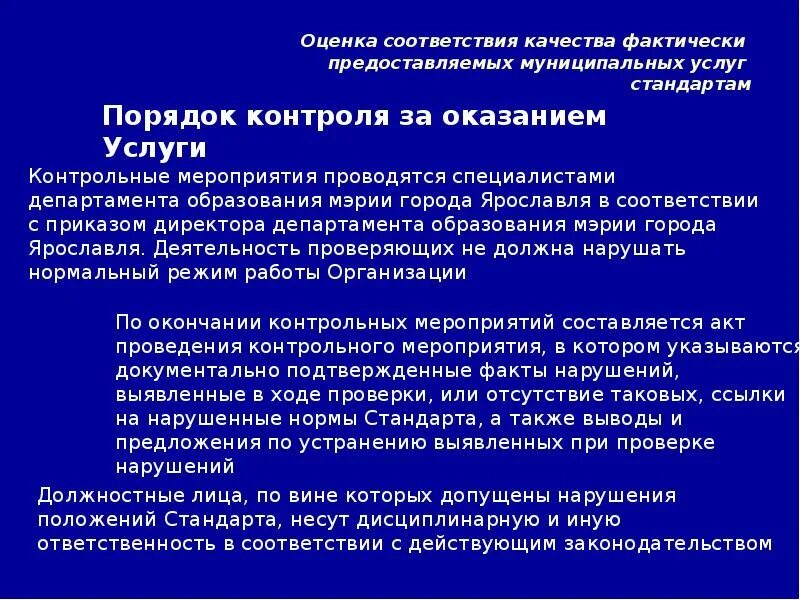 Оценка соответствия качества фактически предоставляемых муниципальных услуг стандартам

Порядок контроля за оказанием Услуги

Контрольные мероприятия проводятся специалистами департамента образования мэрии города Ярославля в соответствии с приказом директора департамента образования мэрии города Ярославля. Деятельность проверяющих не должна нарушать нормальный режим работы Организации

По окончании контрольных мероприятий составляется акт проведения контрольного мероприятия, в котором указываются документально подтвержденные факты нарушений, выявленные в ходе проверки, или отсутствие таковых, ссылки на нарушенные нормы Стандарта, а также выводы и предложения по устранению выявленных при проверке нарушений

Должностные лица, по вине которых допущены нарушения положений Стандарта, несут дисциплинарную и иную ответственность в соответствии с действующим законодательством